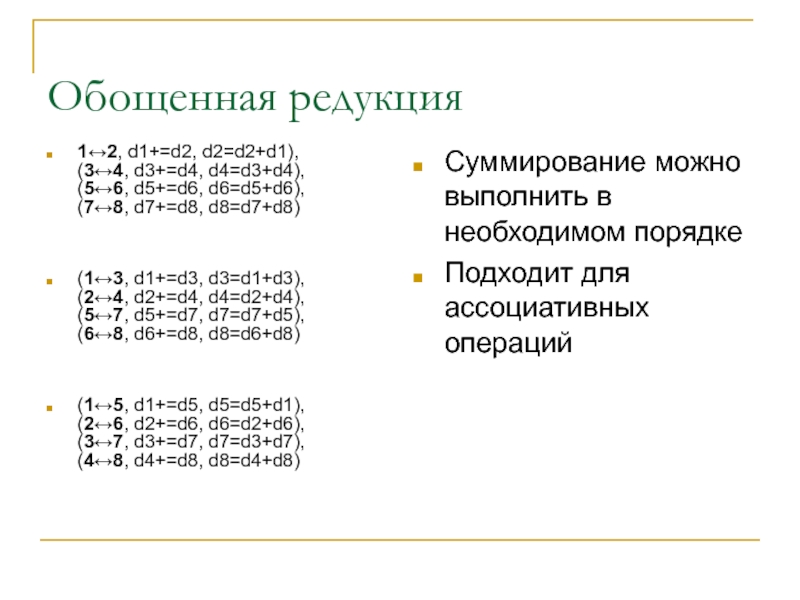 Обощенная редукция

1↔2, d1+=d2, d2=d2+d1), (3↔4, d3+=d4, d4=d3+d4), (5↔6, d5+=d6, d6=d5+d6), (7↔8, d7+=d8, d8=d7+d8)

(1↔3, d1+=d3, d3=d1+d3), (2↔4, d2+=d4, d4=d2+d4), (5↔7, d5+=d7, d7=d7+d5), (6↔8, d6+=d8, d8=d6+d8)

(1↔5, d1+=d5, d5=d5+d1), (2↔6, d2+=d6, d6=d2+d6), (3↔7, d3+=d7, d7=d3+d7), (4↔8, d4+=d8, d8=d4+d8)

Суммирование можно выполнить в необходимом порядке

Подходит для ассоциативных операций